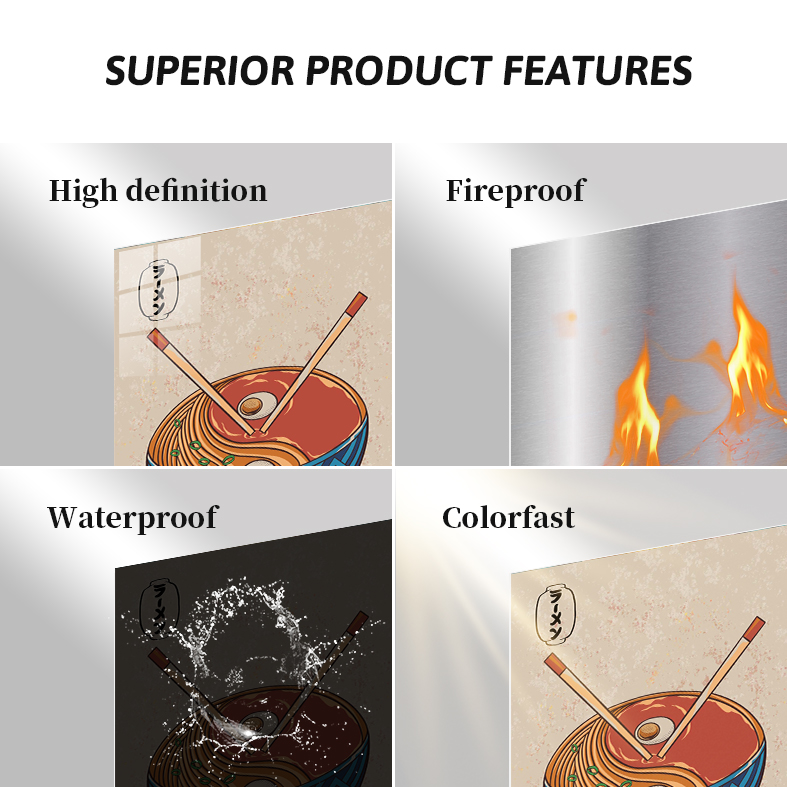 SUPERIOR PRODUCT FEATURES

High definition

ラーメン

Fireproof

Waterproof

ラーメン

Colorfast

ラーメン